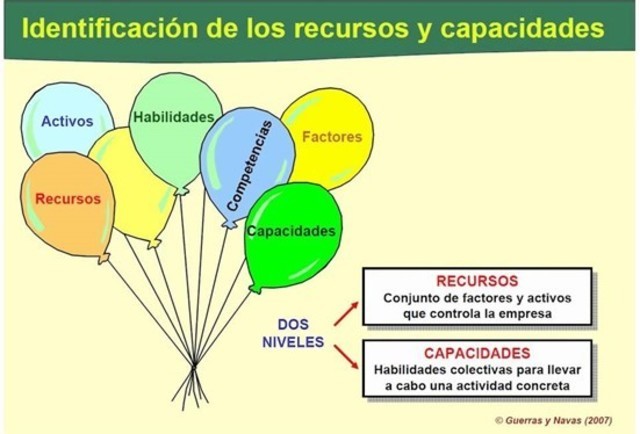 Identificación de los recursos y capacidades

Activos

Habilidades

Competencias

Factores

Recursos

Capacidades

DOS NIVELES

RECURSOS
Conjunto de factores y activos que controla la empresa

CAPACIDADES
Habilidades colectivas para llevar a cabo una actividad concreta

© Guerras y Navas (2007)